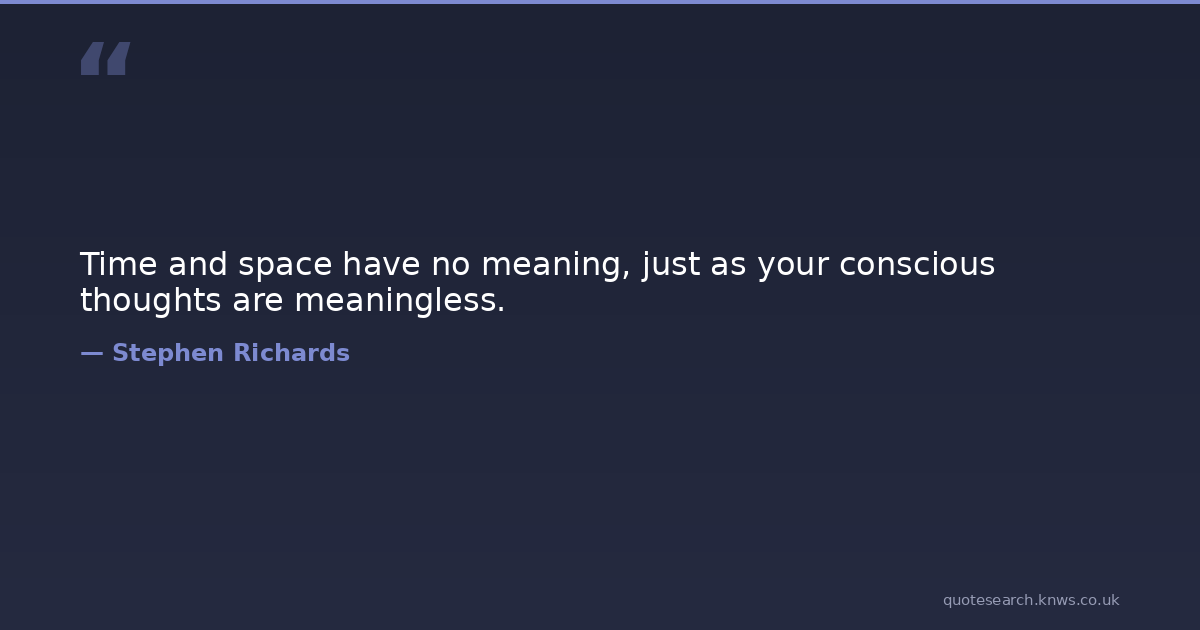 “

Time and space have no meaning, just as your conscious thoughts are meaningless.

— Stephen Richards

quotesearch.knws.co.uk